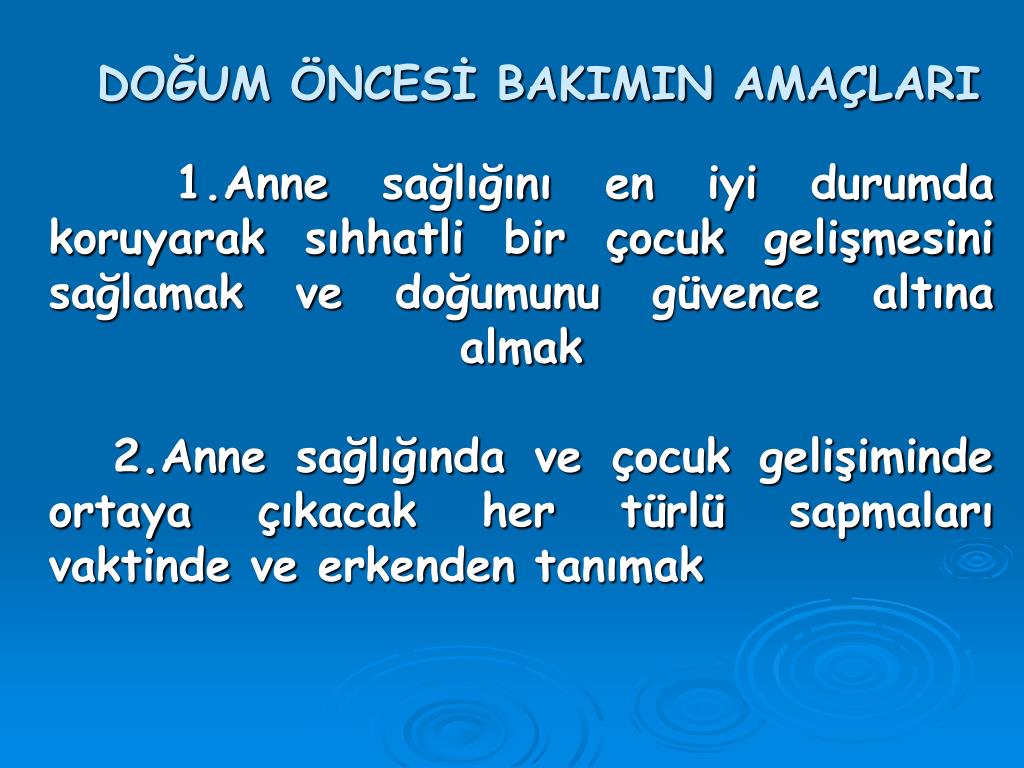 DOĞUM ÖNCESİ BAKIMIN AMAÇLARI

1.Anne sağlığını en iyi durumda koruyarak sıhhatli bir çocuk gelişmesini sağlamak ve doğumunu güvence altına almak

2.Anne sağlığında ve çocuk gelişiminde ortaya çıkacak her türlü sapmaları vaktinde ve erkenden tanımak